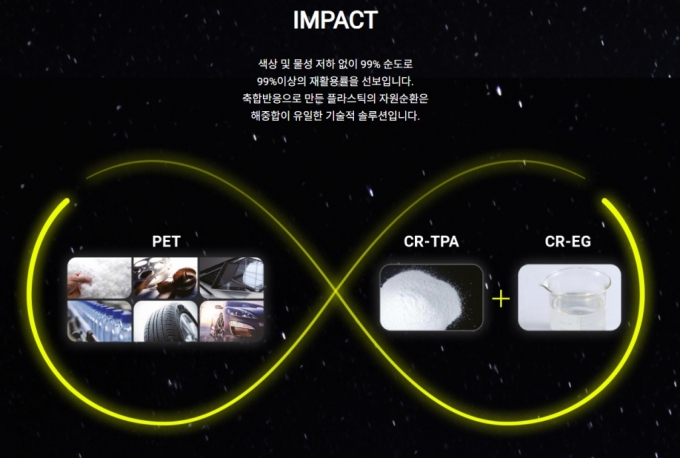 IMPACT

색상 및 물성 저하 없이 99% 순도로
99%이상의 재활용률을 선보입니다.
축합반응으로 만든 플라스틱의 자원순환은
해중합이 유일한 기술적 솔루션입니다.

PET

CR-TPA

+

CR-EG